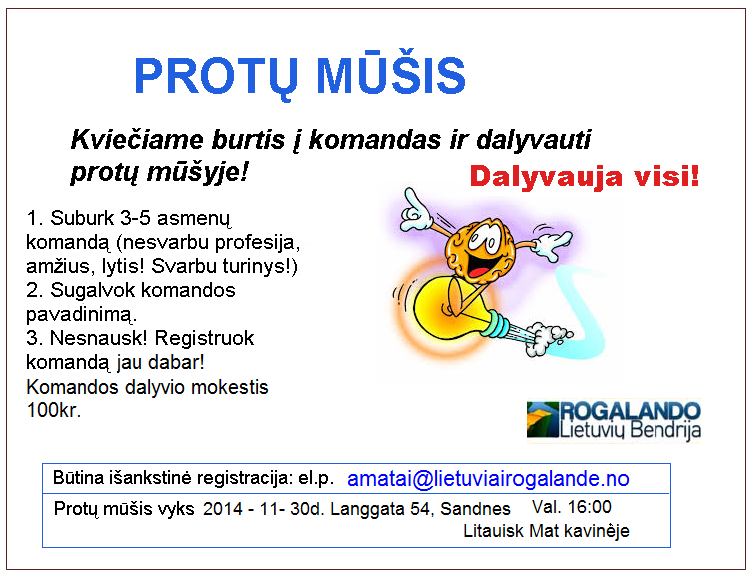 PROTŲ MŪŠIS

Kviečiame burtis į komandas ir dalyvauti protų mūšyje!

Dalyvauja visi!

1. Suburk 3-5 asmenų komandą (nesvarbu profesija, amžius, lytis! Svarbu turinys!)
2. Sugalvok komandos pavadinimą.
3. Nesnausk! Registruok komandą jau dabar!
Komandos dalyvio mokestis 100kr.

ROGALANDO
Lietuvių Bendrija

Būtina išankstinė registracija: el.p. amatai@lietuviairogalande.no

Protų mūšis vyks 2014 - 11- 30d. Langgata 54, Sandnes Val. 16:00
Litauisk Mat kavinėje